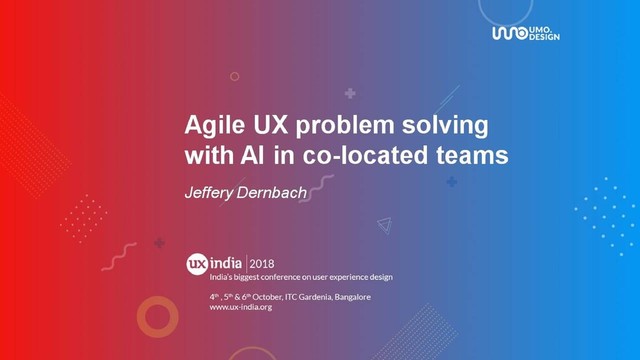 UMO. DESIGN

Agile UX problem solving with AI in co-located teams

Jeffery Dernbach

ux india | 2018
India's biggest conference on user experience design

4$^{th}$ , 5$^{th}$ & 6$^{th}$ October, ITC Gardenia, Bangalore
www.ux-india.org